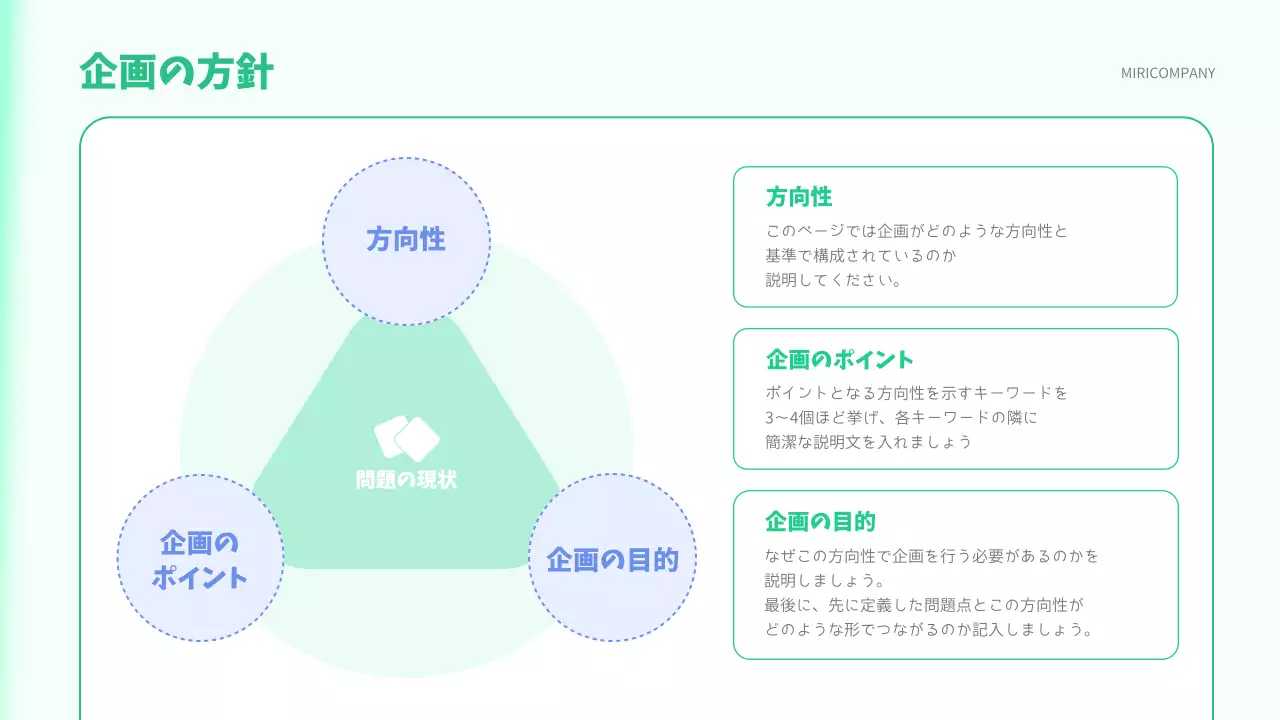 企画の方針

MIRICOMPANY

方向性

問題の現状

企画のポイント

企画の目的

方向性

このページでは企画がどのような方向性と基準で構成されているのか説明してください。

企画のポイント

ポイントとなる方向性を示すキーワードを3〜4個ほど挙げ、各キーワードの隣に簡潔な説明文を入れましょう

企画の目的

なぜこの方向性で企画を行う必要があるのかを説明しましょう。
最後に、先に定義した問題点とこの方向性がどのような形でつながるのか記入しましょう。